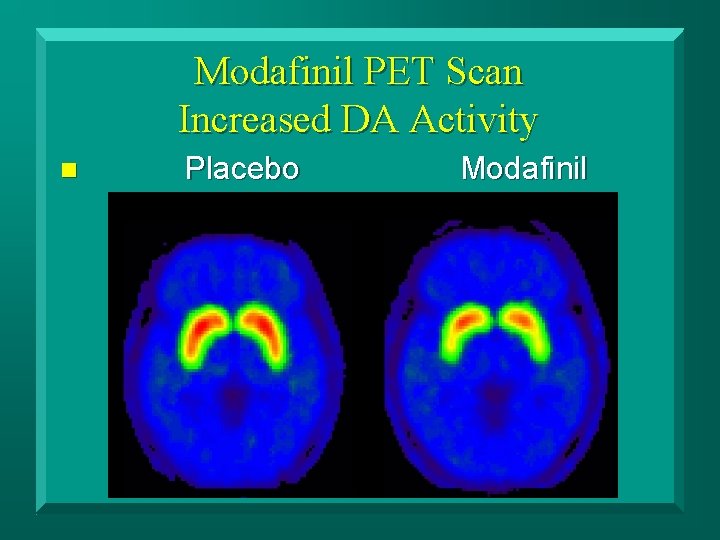 Modafinil PET Scan
Increased DA Activity

Placebo Modafinil